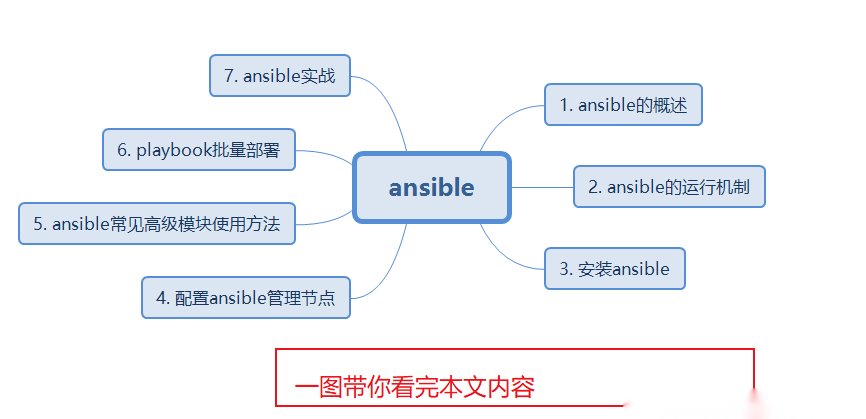 ansible

1. ansible的概述

2. ansible的运行机制

3. 安装ansible

4. 配置ansible管理节点

5. ansible常见高级模块使用方法

6. playbook批量部署

7. ansible实战

一图带你看完本文内容